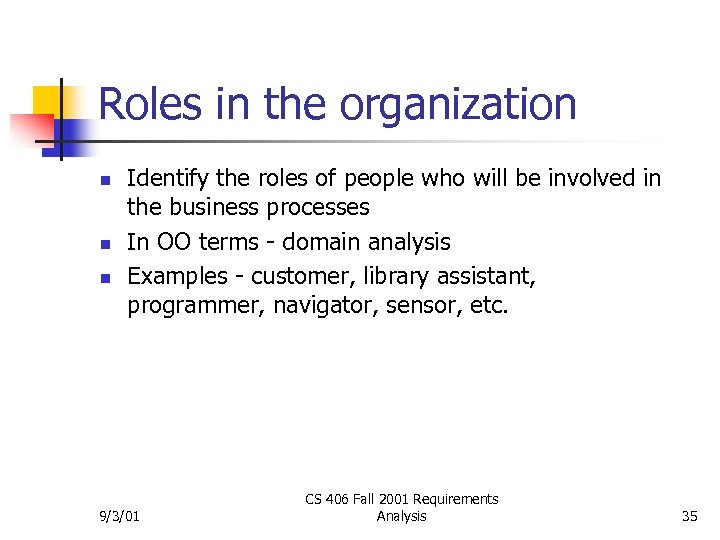 Roles in the organization

- Identify the roles of people who will be involved in the business processes
- In OO terms - domain analysis
- Examples - customer, library assistant, programmer, navigator, sensor, etc.

9/3/01

CS 406 Fall 2001 Requirements Analysis

35